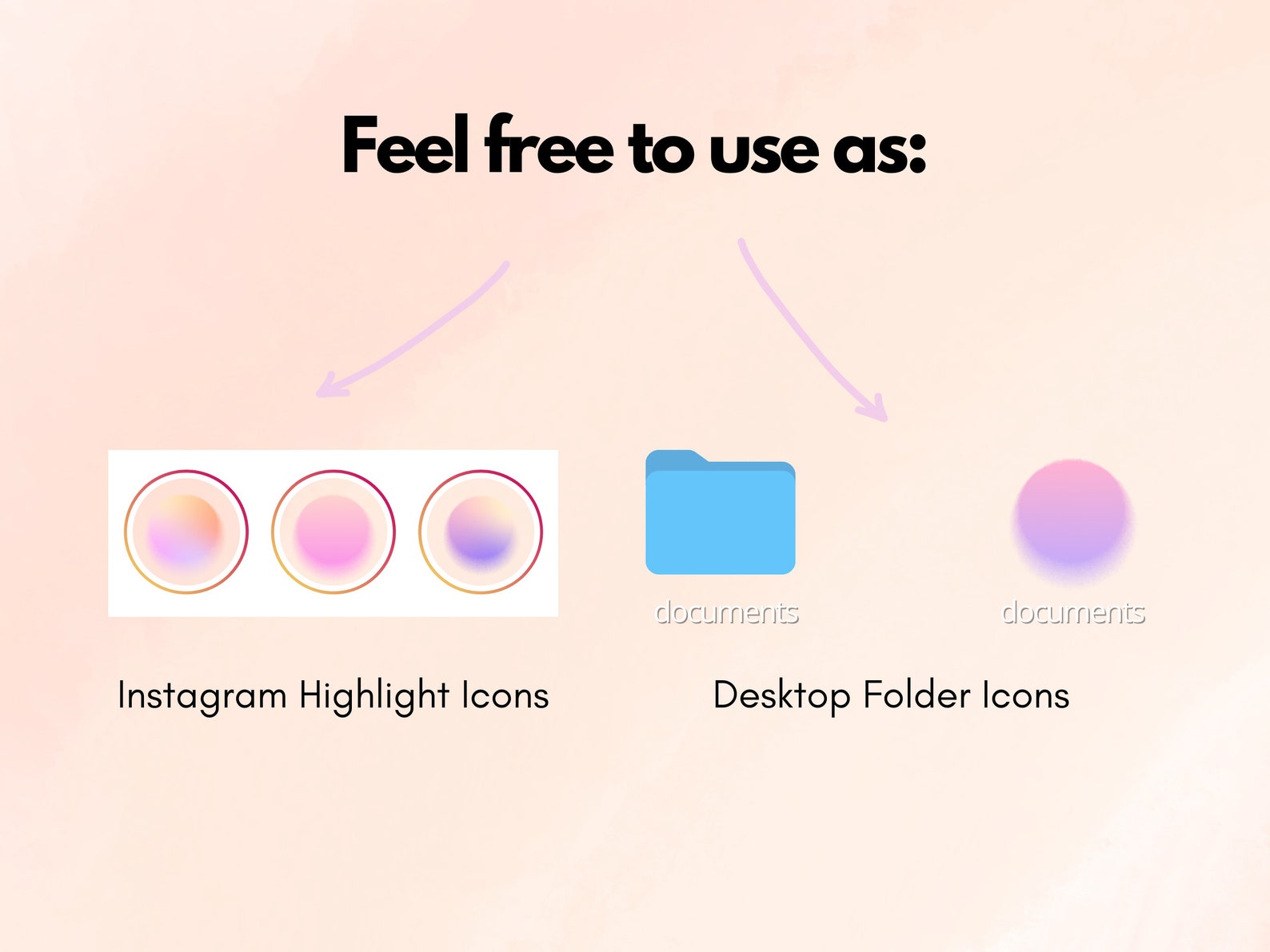 Feel free to use as:

documents

documents

Instagram Highlight Icons

Desktop Folder Icons